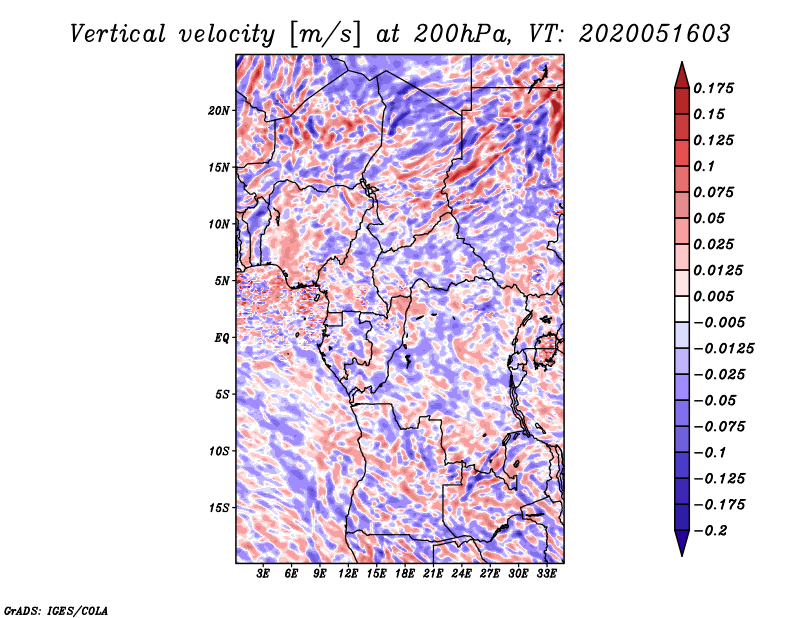 Vertical velocity [m/s] at 200hPa, VT: 2020051603

20N
15N
10N
5N
EQ
5S
10S
15S

3E 6E 9E 12E 15E 18E 21E 24E 27E 30E 33E

0.175
0.15
0.125
0.1
0.075
0.05
0.025
0.0125
0.005
−0.005
−0.0125
−0.025
−0.05
−0.075
−0.1
−0.125
−0.175
−0.2

GrADS: IGES/COLA